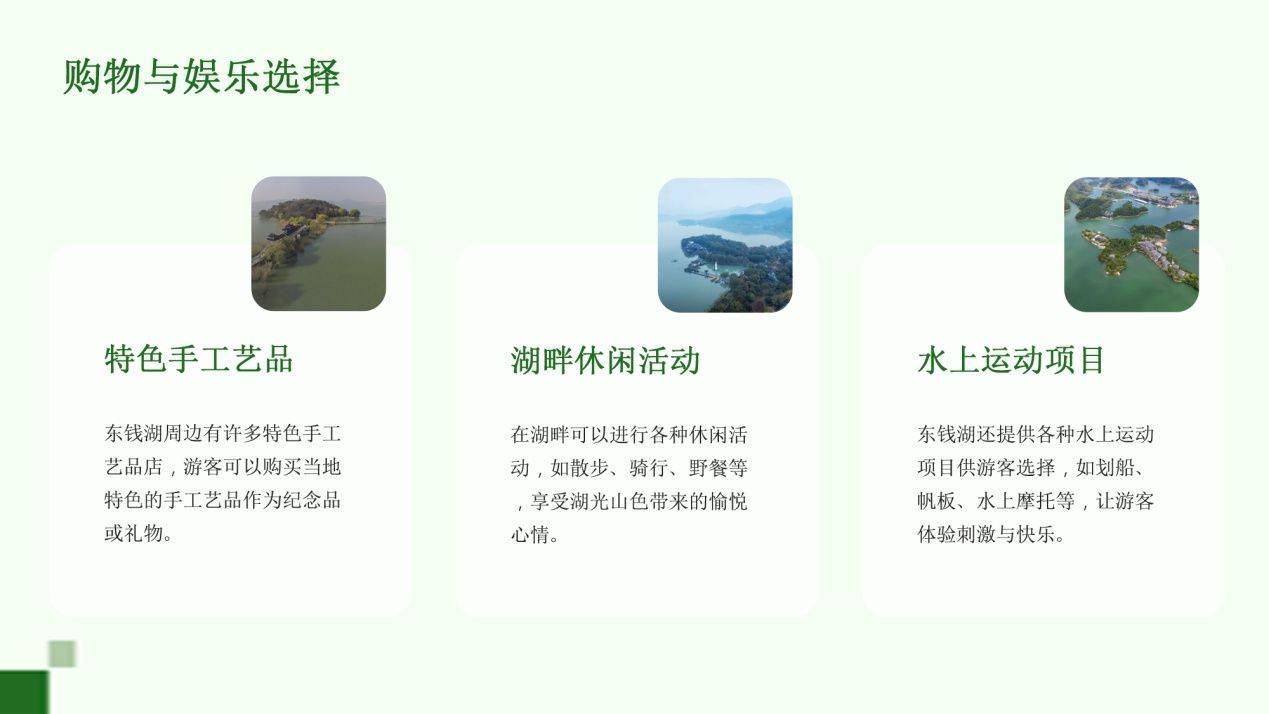 购物与娱乐选择

特色手工艺品

东钱湖周边有许多特色手工艺品店，游客可以购买当地特色的手工艺品作为纪念品或礼物。

湖畔休闲活动

在湖畔可以进行各种休闲活动，如散步、骑行、野餐等，享受湖光山色带来的愉悦心情。

水上运动项目

东钱湖还提供各种水上运动项目供游客选择，如划船、帆板、水上摩托等，让游客体验刺激与快乐。